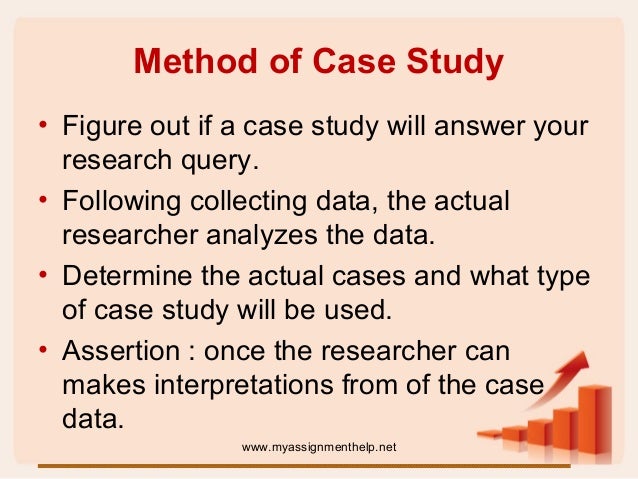 Method of Case Study

• Figure out if a case study will answer your research query.
• Following collecting data, the actual researcher analyzes the data.
• Determine the actual cases and what type of case study will be used.
• Assertion : once the researcher can makes interpretations from of the case data.

www.myassignmenthelp.net